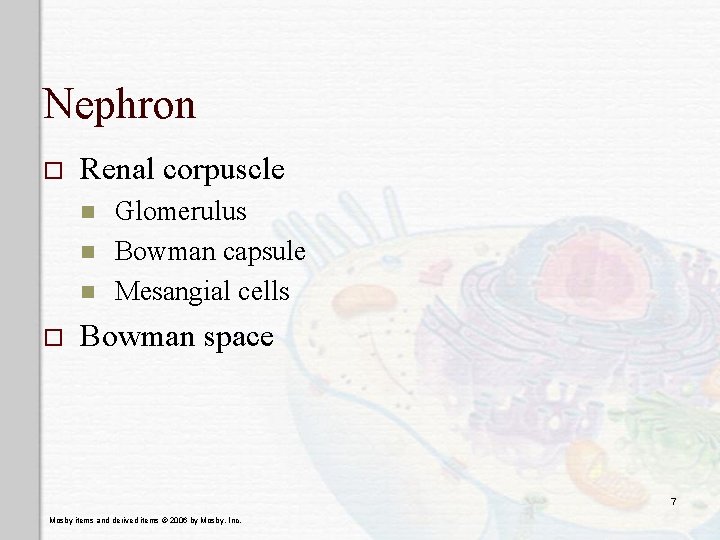 Nephron

Renal corpuscle

Glomerulus

Bowman capsule

Mesangial cells

Bowman space

7

Mosby items and derived items © 2006 by Mosby, Inc.